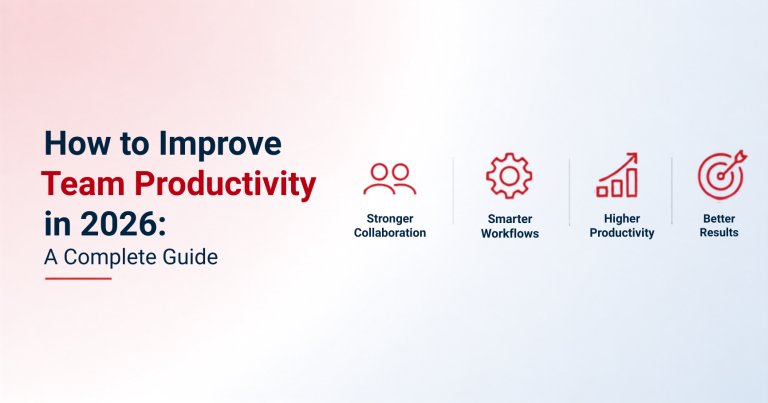 How to Improve Team Productivity in 2026:

A Complete Guide

Stronger Collaboration

Smarter Workflows

Higher Productivity

Better Results